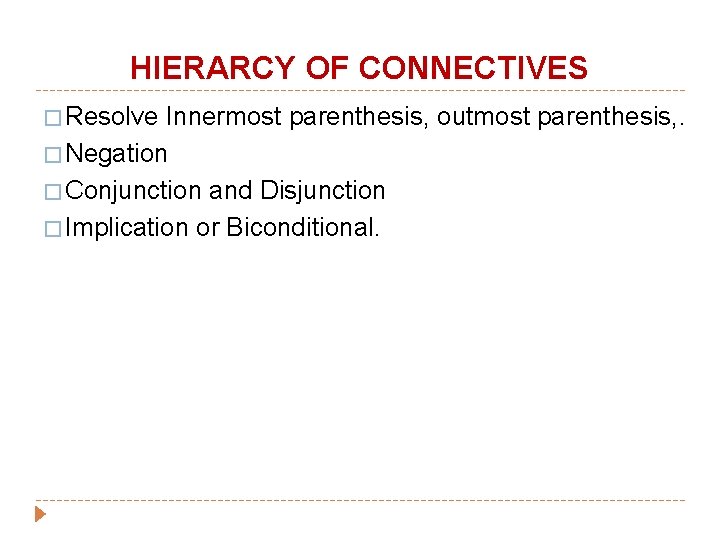 HIERARCY OF CONNECTIVES

□ Resolve Innermost parenthesis, outmost parenthesis,.
□ Negation
□ Conjunction and Disjunction
□ Implication or Biconditional.